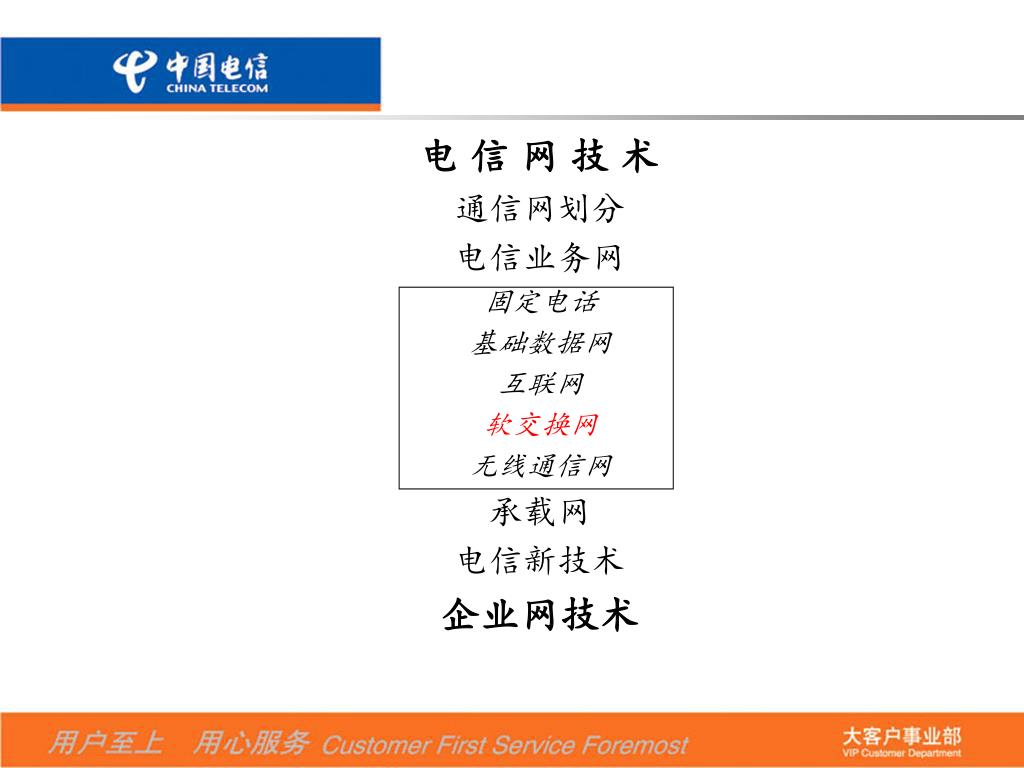 中国电信
CHINA TELECOM

电 信 网 技 术

通信网划分

电信业务网

固定电话

基础数据网

互联网

软交换网

无线通信网

承载网

电信新技术

企业网技术

用户至上 用心服务 Customer First Service Foremost

大客户事业部
VIP Customer Department